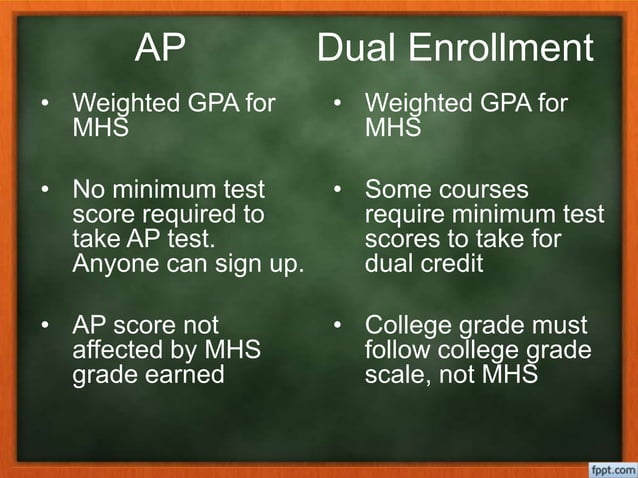 AP

• Weighted GPA for MHS

• No minimum test score required to take AP test. Anyone can sign up.

• AP score not affected by MHS grade earned

Dual Enrollment

• Weighted GPA for MHS

• Some courses require minimum test scores to take for dual credit

• College grade must follow college grade scale, not MHS

fppt.com